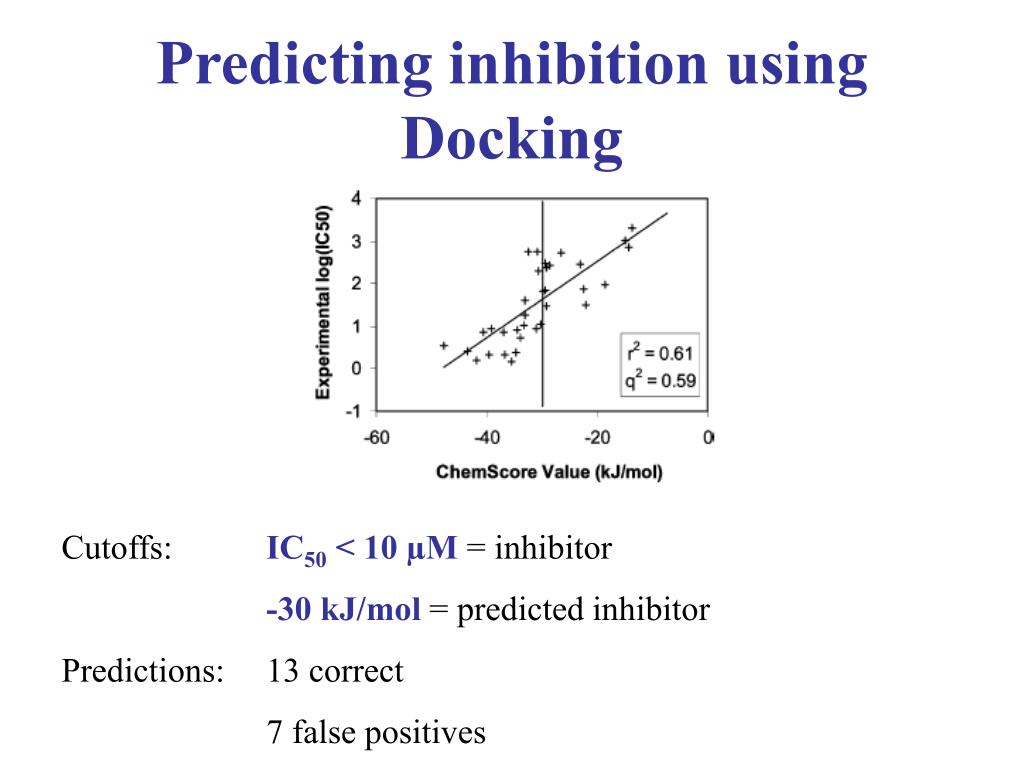 Predicting inhibition using Docking

Experimental log(IC50)

4
3
2
1
0
-1

-60
-40
-20
0

ChemScore Value (kJ/mol)

$r^2 = 0.61$
$q^2 = 0.59$

Cutoffs: $IC_{50}$ < 10 µM = inhibitor

-30 kJ/mol = predicted inhibitor

Predictions: 13 correct

7 false positives